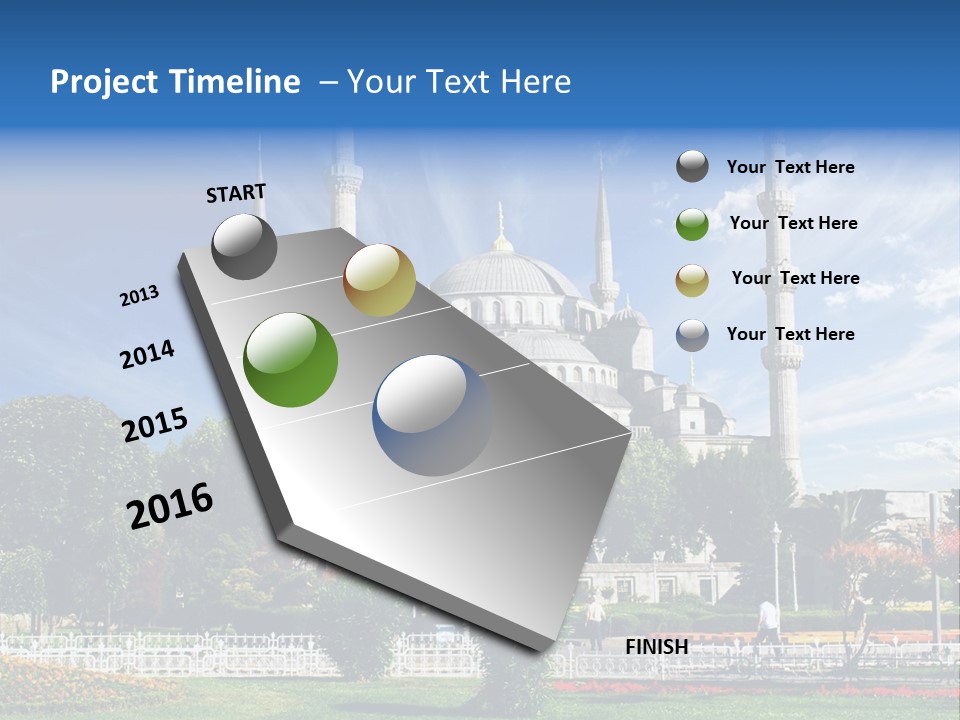 Project Timeline – Your Text Here

START

2013

2014

2015

2016

FINISH

Your Text Here

Your Text Here

Your Text Here

Your Text Here